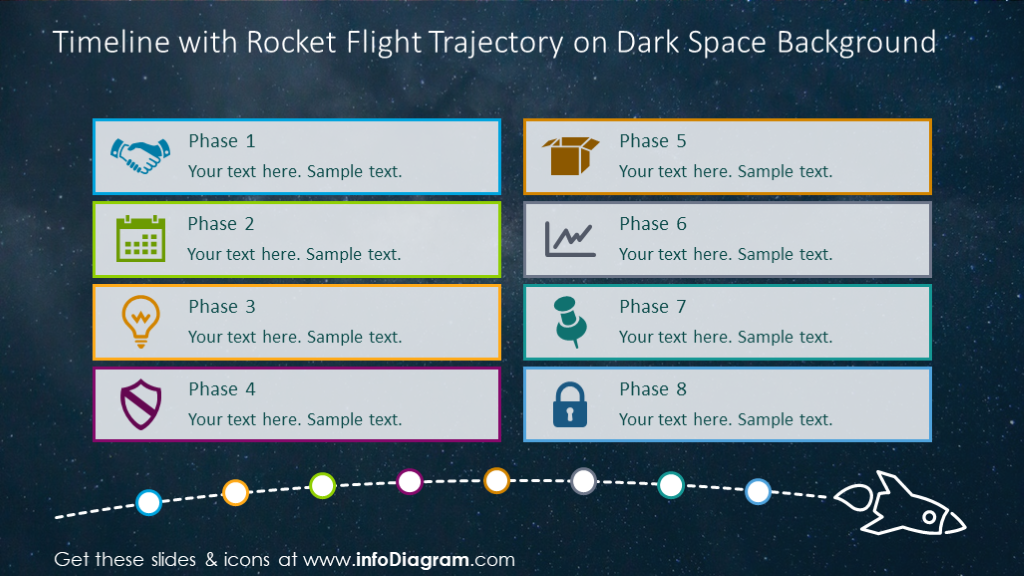 Timeline with Rocket Flight Trajectory on Dark Space Background

Phase 1
Your text here. Sample text.

Phase 2
Your text here. Sample text.

Phase 3
Your text here. Sample text.

Phase 4
Your text here. Sample text.

Phase 5
Your text here. Sample text.

Phase 6
Your text here. Sample text.

Phase 7
Your text here. Sample text.

Phase 8
Your text here. Sample text.

Get these slides & icons at www.infoDiagram.com